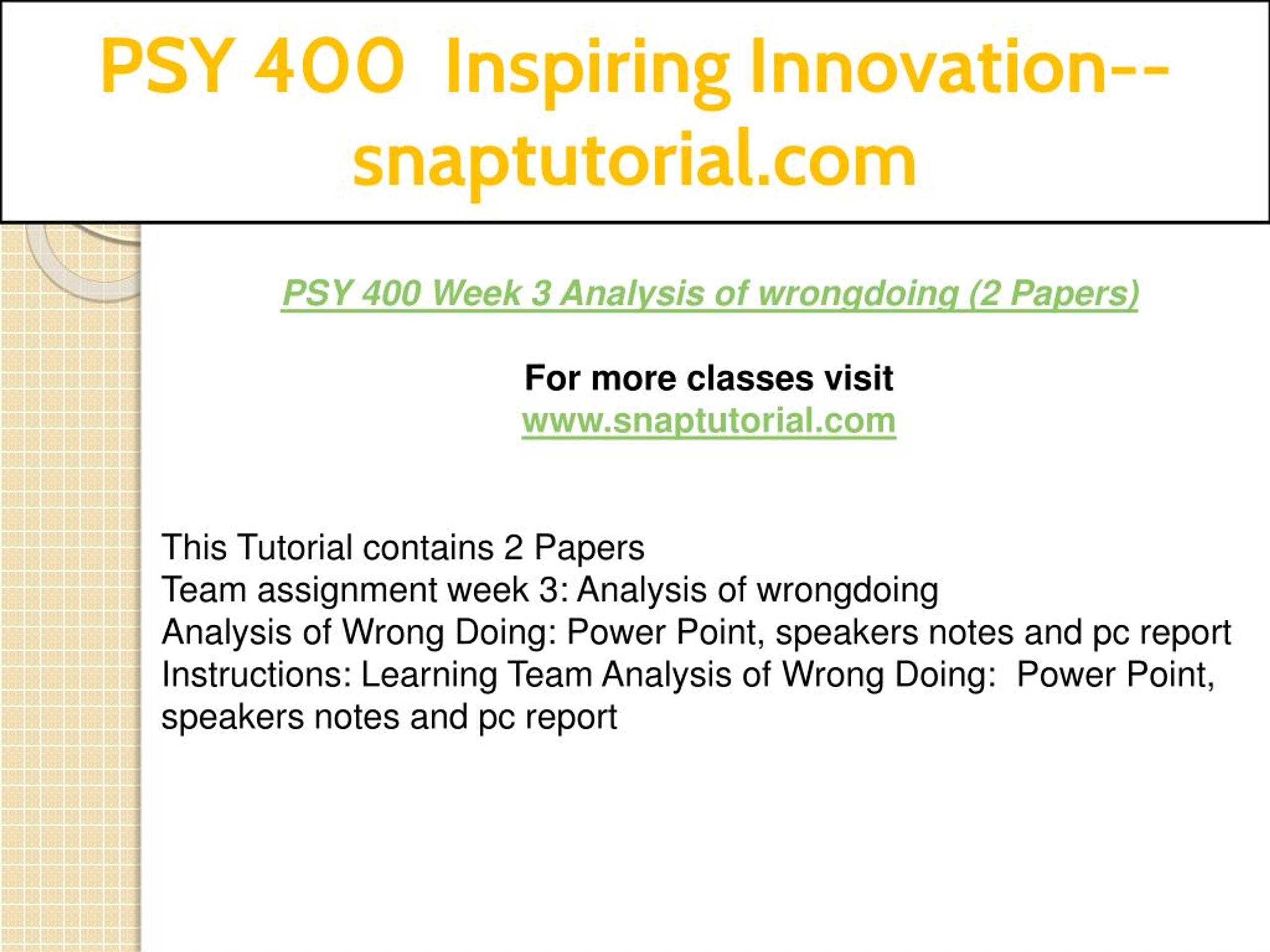 PSY 400 Inspiring Innovation--snaptutorial.com

PSY 400 Week 3 Analysis of wrongdoing (2 Papers)

For more classes visit
www.snaptutorial.com

This Tutorial contains 2 Papers
Team assignment week 3: Analysis of wrongdoing
Analysis of Wrong Doing: Power Point, speakers notes and pc report
Instructions: Learning Team Analysis of Wrong Doing: Power Point, speakers notes and pc report